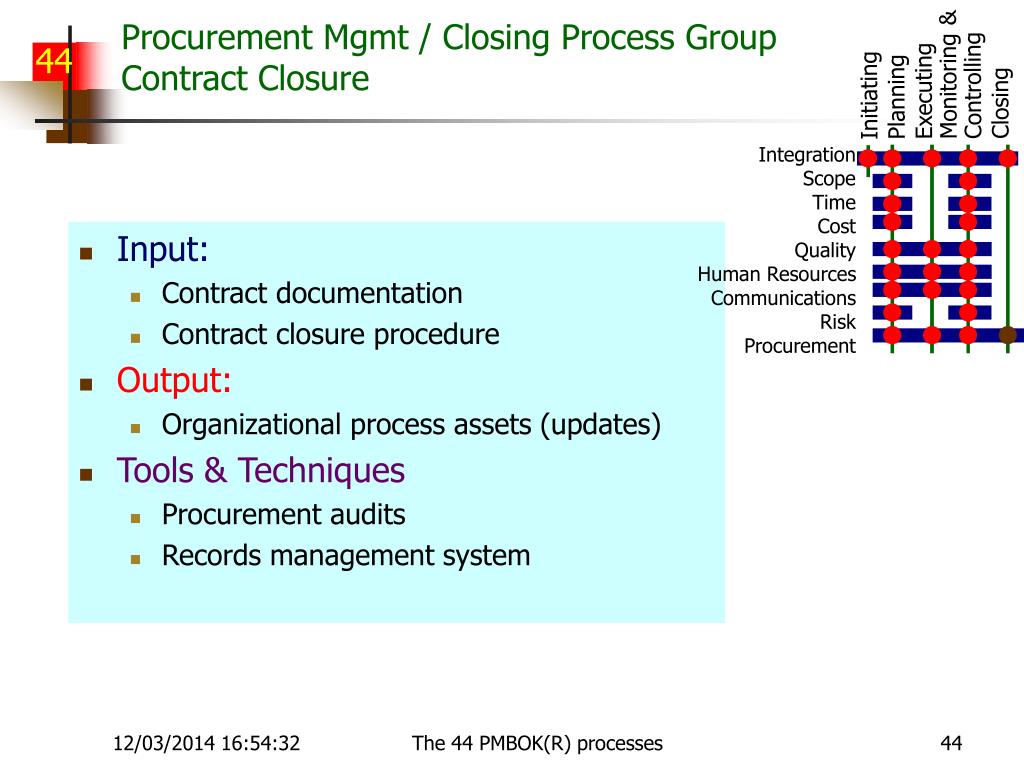 44

Procurement Mgmt / Closing Process Group
Contract Closure

Initiating
Planning
Executing
Monitoring & Controlling
Closing

Integration
Scope
Time
Cost
Quality
Human Resources
Communications
Risk
Procurement

- Input:
  - Contract documentation
  - Contract closure procedure
- Output:
  - Organizational process assets (updates)
- Tools & Techniques
  - Procurement audits
  - Records management system

12/03/2014 16:54:32

The 44 PMBOK(R) processes

44